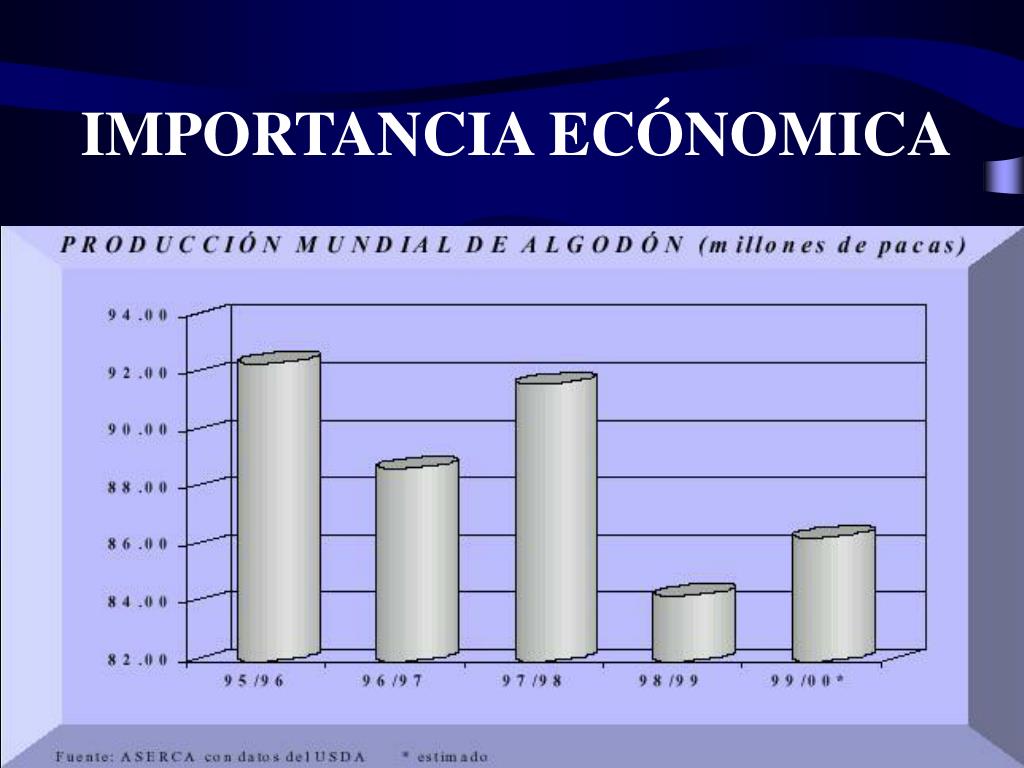 IMPORTANCIA ECÓNOMICA

PRODUCCIÓN MUNDIAL DE ALGODÓN (millones de pacas)

94.00
92.00
90.00
88.00
86.00
84.00
82.00

95/96
96/97
97/98
98/99
99/00*

Fuente: ASERCA con datos del USDA * estimado